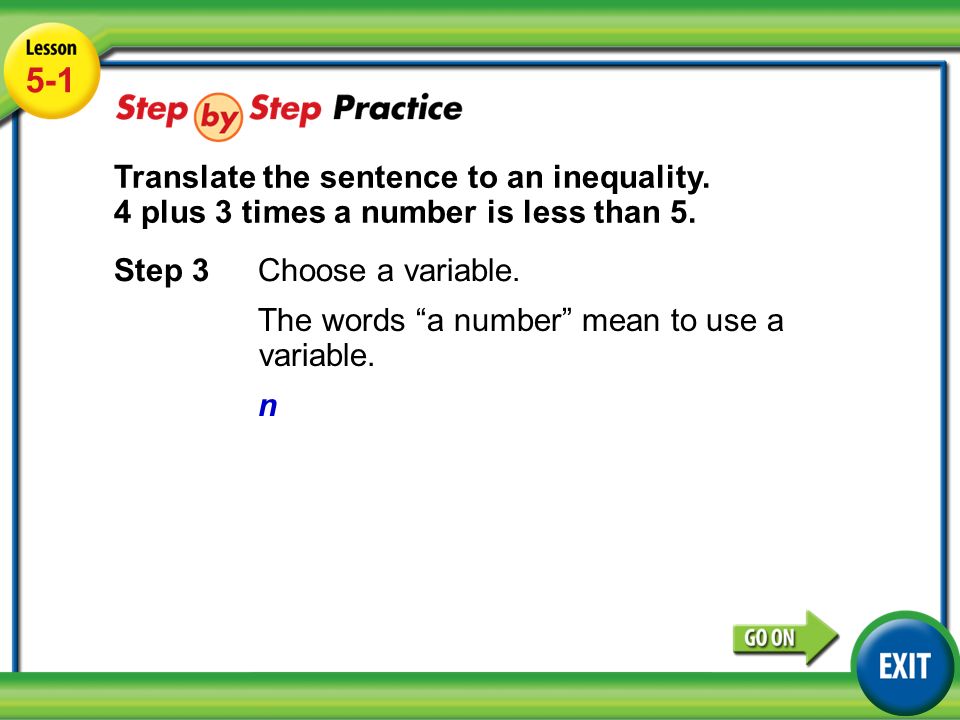 Lesson 5-1

Step by Step Practice

Translate the sentence to an inequality.
4 plus 3 times a number is less than 5.

Step 3 Choose a variable.

The words “a number” mean to use a variable.

$n$

GO ON

EXIT